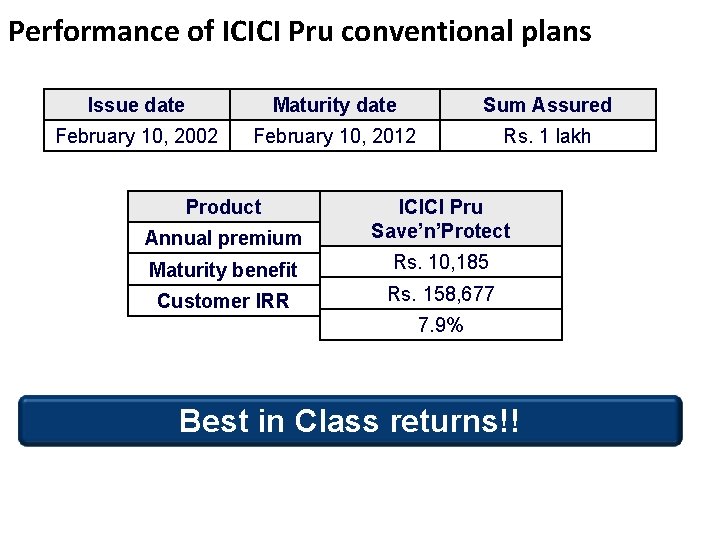 Performance of ICICI Pru conventional plans

| Issue date | Maturity date | Sum Assured |
|---|---|---|
| February 10, 2002 | February 10, 2012 | Rs. 1 lakh |

| Product | ICICI Pru Save'n'Protect |
|---|---|
| Annual premium | Rs. 10,185 |
| Maturity benefit | Rs. 158,677 |
| Customer IRR | 7.9% |

Best in Class returns!!